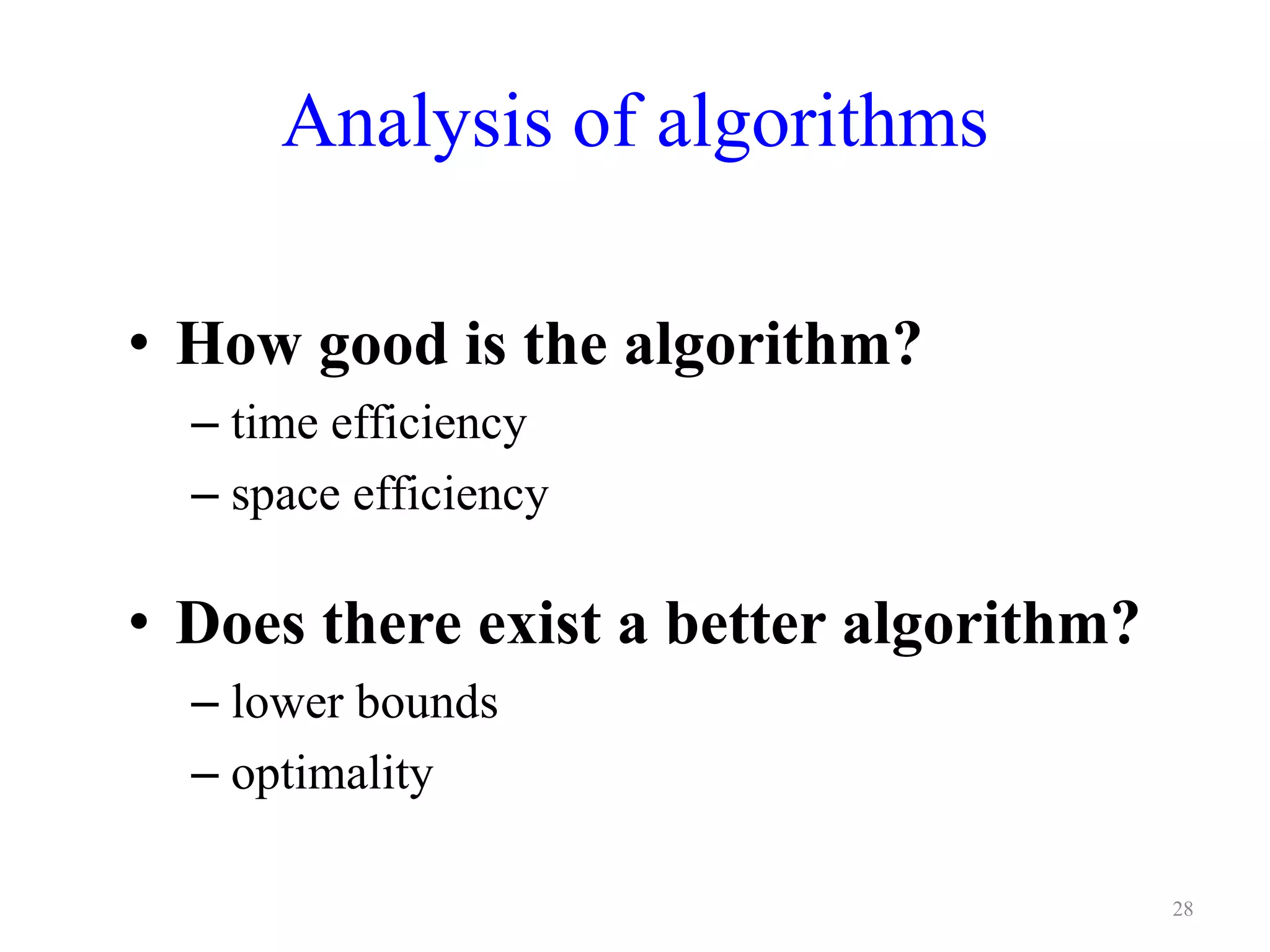 Analysis of algorithms

• How good is the algorithm?
– time efficiency
– space efficiency

• Does there exist a better algorithm?
– lower bounds
– optimality

28